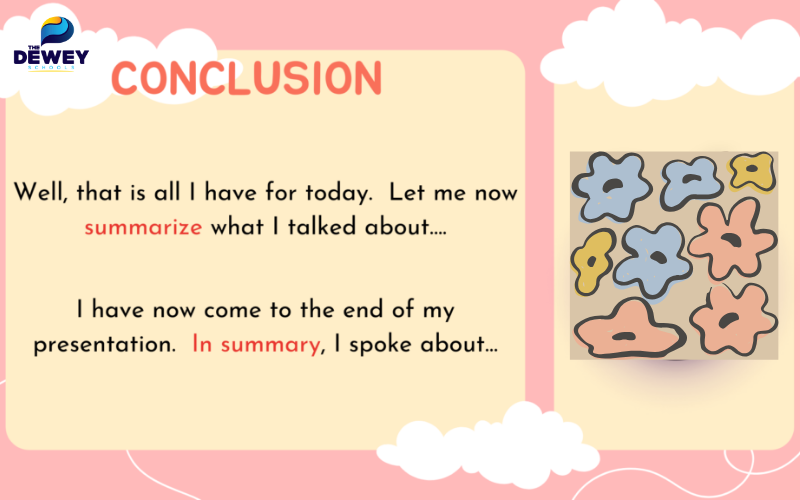 THE DEWEY SCHOOLS

CONCLUSION

Well, that is all I have for today. Let me now summarize what I talked about....

I have now come to the end of my presentation. In summary, I spoke about...